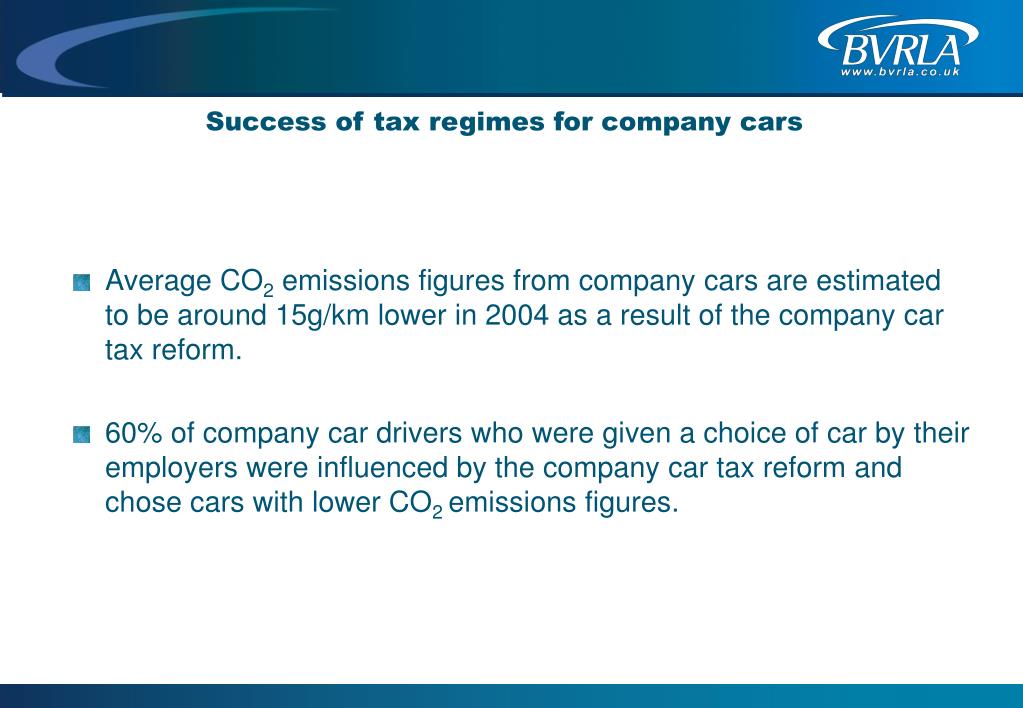 BVRLA
www.bvrla.co.uk

Success of tax regimes for company cars

Average $CO_2$ emissions figures from company cars are estimated to be around 15g/km lower in 2004 as a result of the company car tax reform.

60% of company car drivers who were given a choice of car by their employers were influenced by the company car tax reform and chose cars with lower $CO_2$ emissions figures.